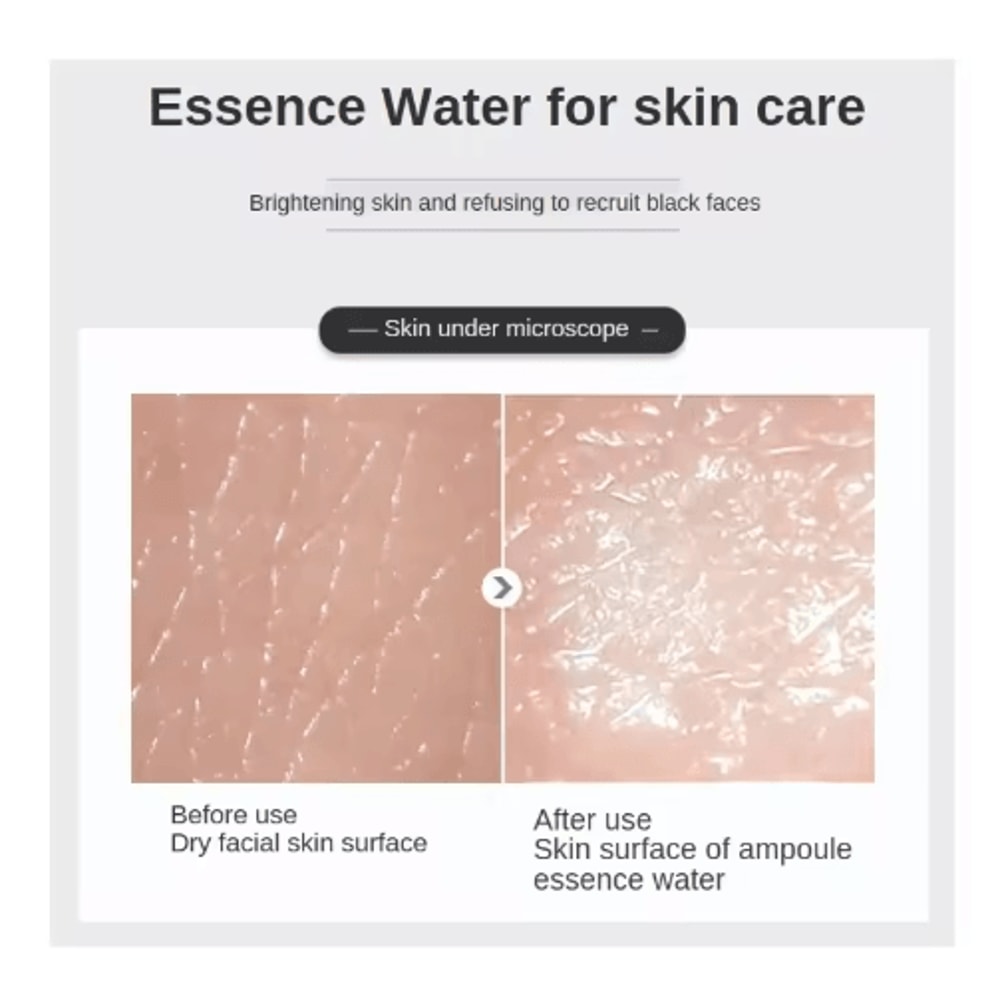 Essence Water for skin care

Brightening skin and refusing to recruit black faces

— Skin under microscope —

Before use
Dry facial skin surface

After use
Skin surface of ampoule essence water